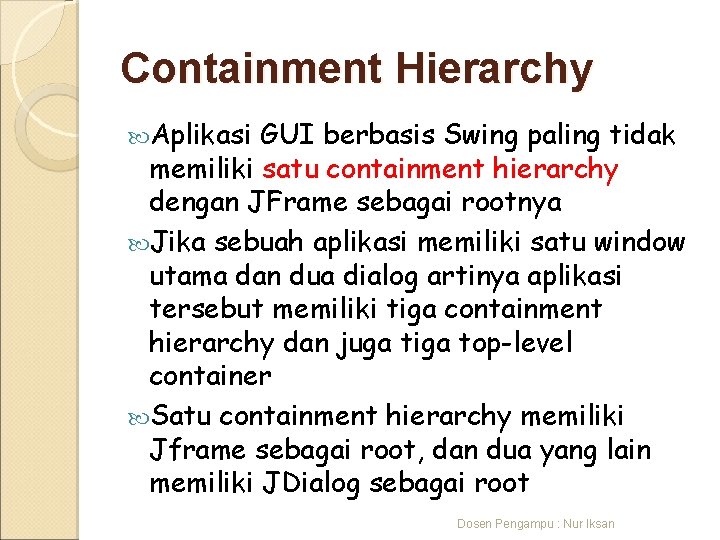 Containment Hierarchy

Aplikasi GUI berbasis Swing paling tidak memiliki satu containment hierarchy dengan JFrame sebagai rootnya

Jika sebuah aplikasi memiliki satu window utama dan dua dialog artinya aplikasi tersebut memiliki tiga containment hierarchy dan juga tiga top-level container

Satu containment hierarchy memiliki Jframe sebagai root, dan dua yang lain memiliki JDialog sebagai root

Dosen Pengampu : Nur Iksan